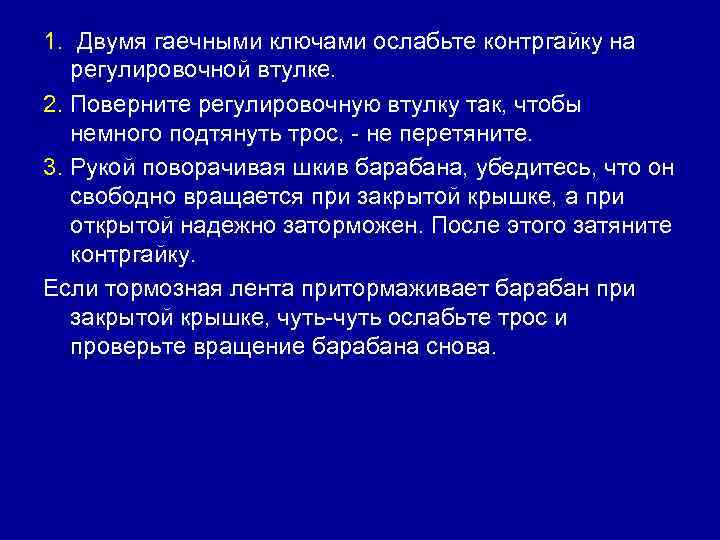 1. Двумя гаечными ключами ослабьте контргайку на регулировочной втулке.

2. Поверните регулировочную втулку так, чтобы немного подтянуть трос, - не перетяните.

3. Рукой поворачивая шкив барабана, убедитесь, что он свободно вращается при закрытой крышке, а при открытой надежно заторможен. После этого затяните контргайку.

Если тормозная лента притормаживает барабан при закрытой крышке, чуть-чуть ослабьте трос и проверьте вращение барабана снова.